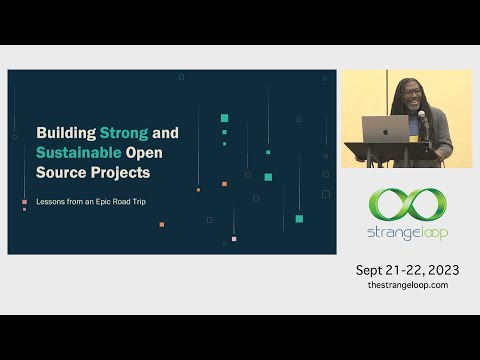 Building Strong and Sustainable Open Source Projects

Lessons from an Epic Road Trip

strangeloop

Sept 21-22, 2023
thestrangeloop.com